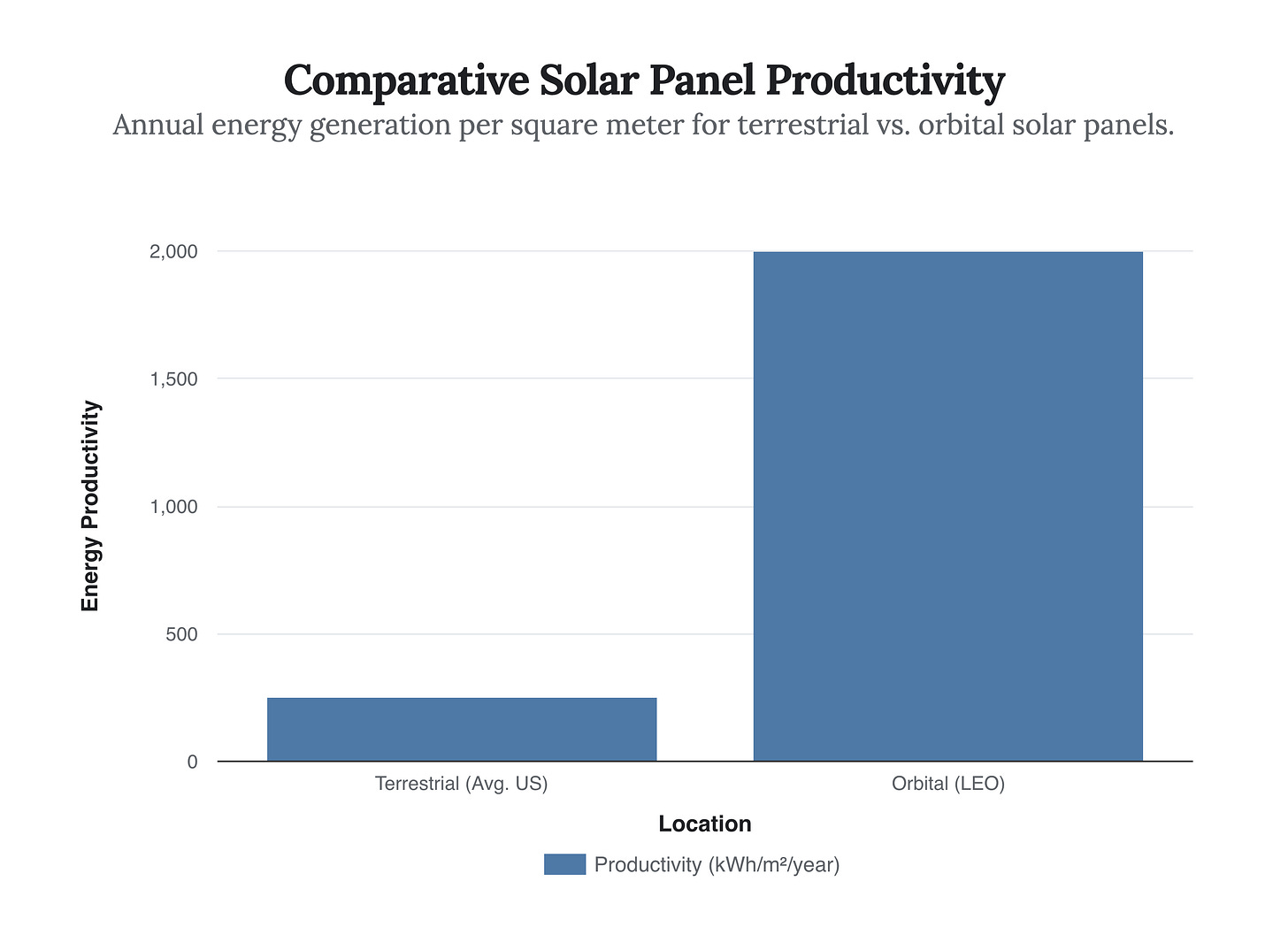 Comparative Solar Panel Productivity
Annual energy generation per square meter for terrestrial vs. orbital solar panels.

Energy Productivity

2,000
1,500
1,000
500
0

Terrestrial (Avg. US)
Orbital (LEO)

Location

Productivity (kWh/m²/year)